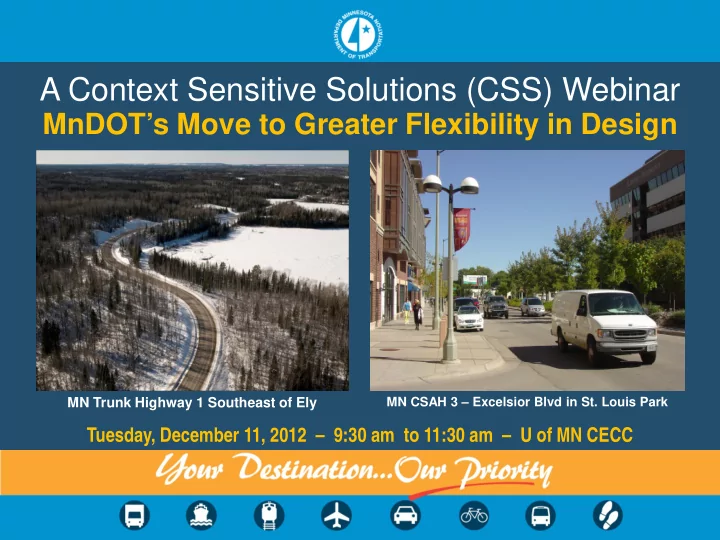 MINNESOTA DEPARTMENT OF TRANSPORTATION

A Context Sensitive Solutions (CSS) Webinar
MnDOT's Move to Greater Flexibility in Design

MN Trunk Highway 1 Southeast of Ely

MN CSAH 3 – Excelsior Blvd in St. Louis Park

Tuesday, December 11, 2012 – 9:30 am to 11:30 am – U of MN CECC

Your Destination...Our Priority